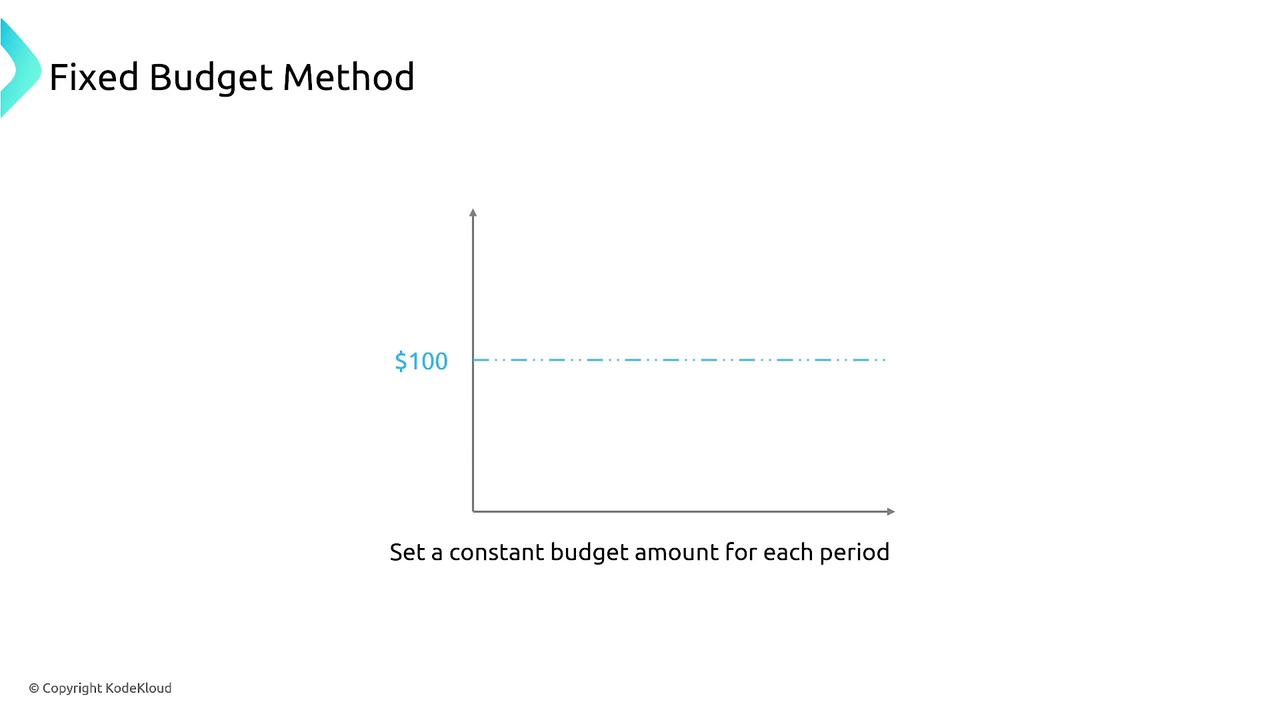 Fixed Budget Method

\$100

Set a constant budget amount for each period

© Copyright KodeKloud